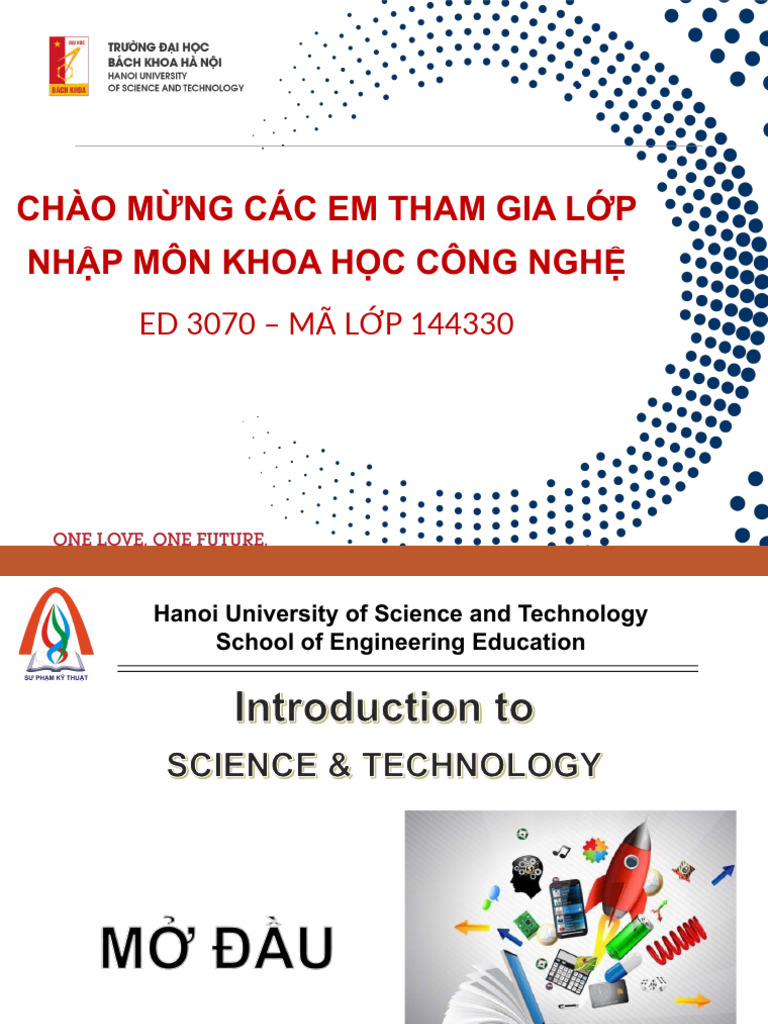 ĐẠI HỌC BÁCH KHOA

TRƯỜNG ĐẠI HỌC BÁCH KHOA HÀ NỘI
HANOI UNIVERSITY OF SCIENCE AND TECHNOLOGY

CHÀO MỪNG CÁC EM THAM GIA LỚP NHẬP MÔN KHOA HỌC CÔNG NGHỆ

ED 3070 – MÃ LỚP 144330

ONE LOVE. ONE FUTURE.

SƯ PHẠM KỸ THUẬT

Hanoi University of Science and Technology
School of Engineering Education

Introduction to

SCIENCE & TECHNOLOGY

MỞ ĐẦU